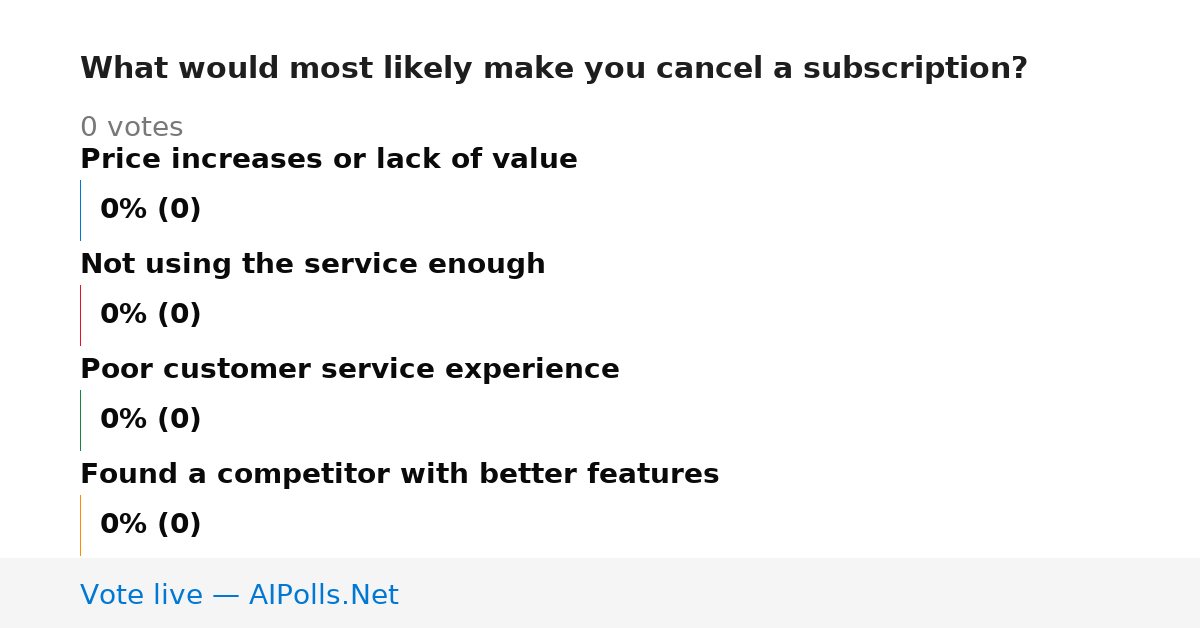 What would most likely make you cancel a subscription?

0 votes

Price increases or lack of value

0% (0)

Not using the service enough

0% (0)

Poor customer service experience

0% (0)

Found a competitor with better features

0% (0)

Vote live — AIPolls.Net